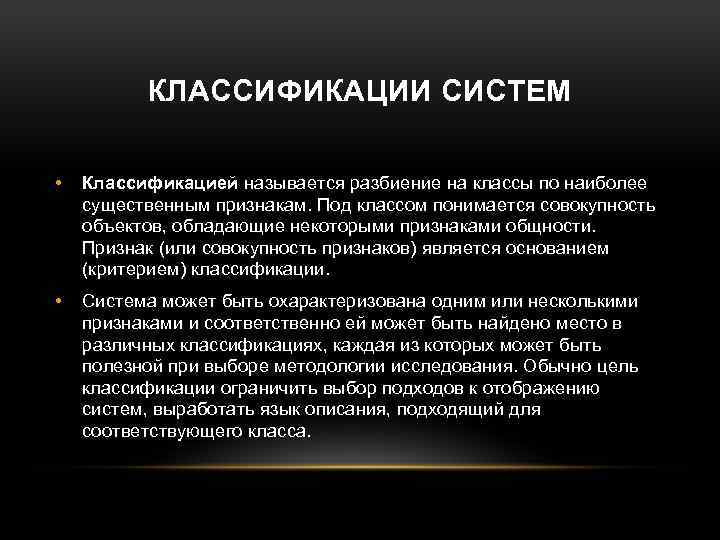 КЛАССИФИКАЦИИ СИСТЕМ

• Классификацией называется разбиение на классы по наиболее существенным признакам. Под классом понимается совокупность объектов, обладающие некоторыми признаками общности. Признак (или совокупность признаков) является основанием (критерием) классификации.

• Система может быть охарактеризована одним или несколькими признаками и соответственно ей может быть найдено место в различных классификациях, каждая из которых может быть полезной при выборе методологии исследования. Обычно цель классификации ограничить выбор подходов к отображению систем, выработать язык описания, подходящий для соответствующего класса.